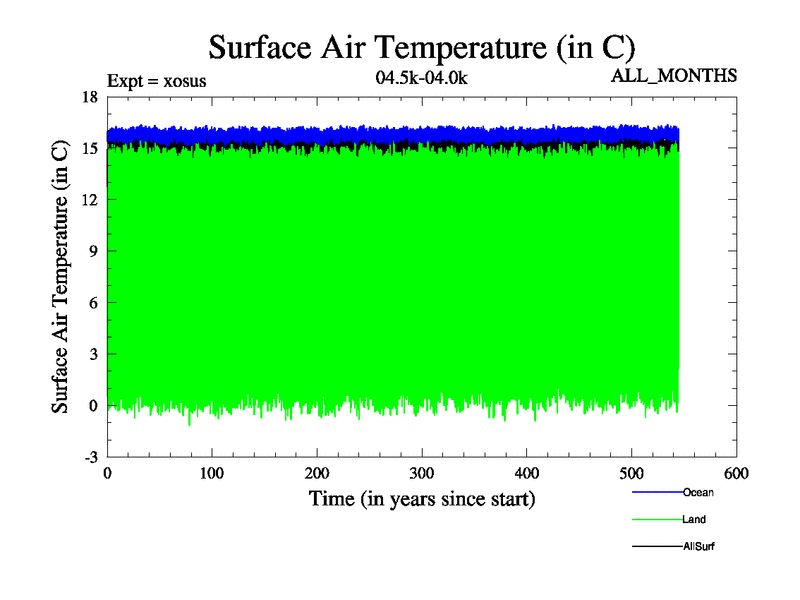 Surface Air Temperature (in C)

Expt = xosus

04.5k-04.0k

ALL_MONTHS

Surface Air Temperature (in C)

18
15
12
9
6
3
0
-3

0
100
200
300
400
500
600

Time (in years since start)

Ocean
Land
AllSurf